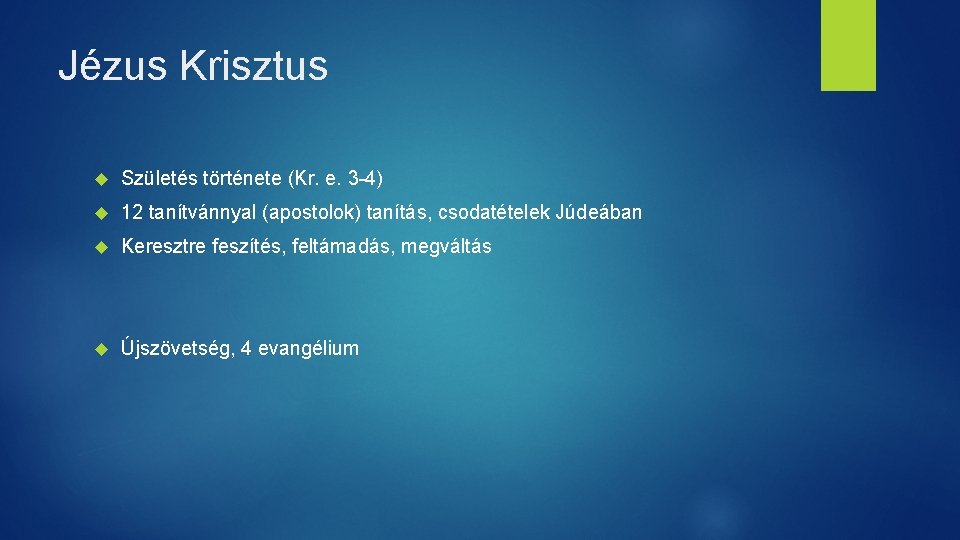 Jézus Krisztus

Születés története (Kr. e. 3-4)

12 tanítvánnyal (apostolok) tanítás, csodatételek Júdeában

Keresztre feszítés, feltámadás, megváltás

Újszövetség, 4 evangélium